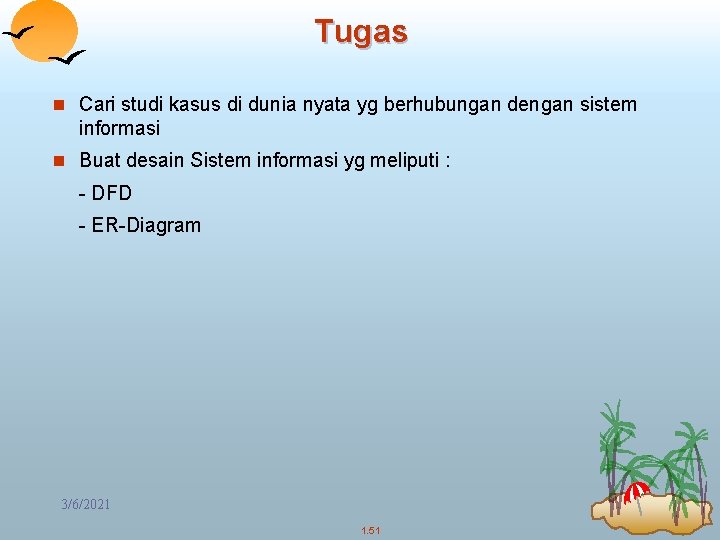 Tugas

Cari studi kasus di dunia nyata yg berhubungan dengan sistem informasi

Buat desain Sistem informasi yg meliputi :

- DFD

- ER-Diagram

3/6/2021

1.51